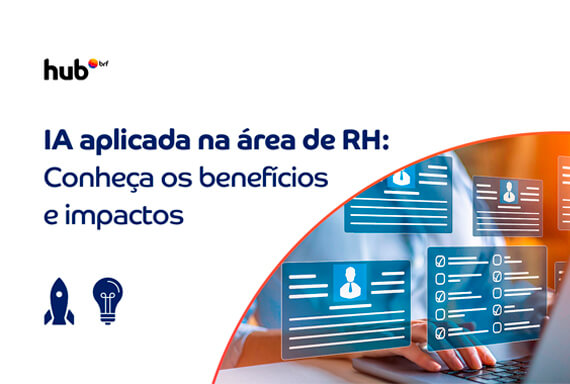 hub brf

IA aplicada na área de RH: Conheça os benefícios e impactos